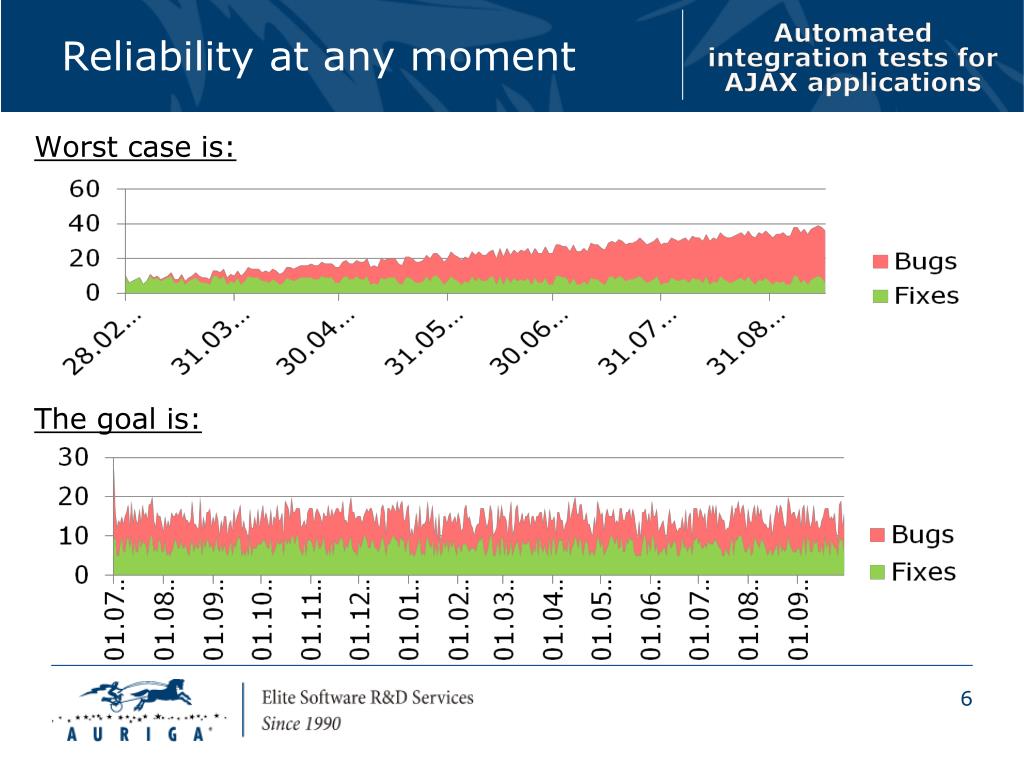 Reliability at any moment

Automated integration tests for AJAX applications

Worst case is:

60
40
20
0

28.02...
31.03...
30.04...
31.05...
30.06...
31.07...
31.08...

Bugs
Fixes

The goal is:

30
20
10
0

01.07..
01.08..
01.09..
01.10..
01.11..
01.12..
01.01..
01.02..
01.03..
01.04..
01.05..
01.06..
01.07..
01.08..
01.09..

Bugs
Fixes

AURIGA

Elite Software R&D Services
Since 1990

6